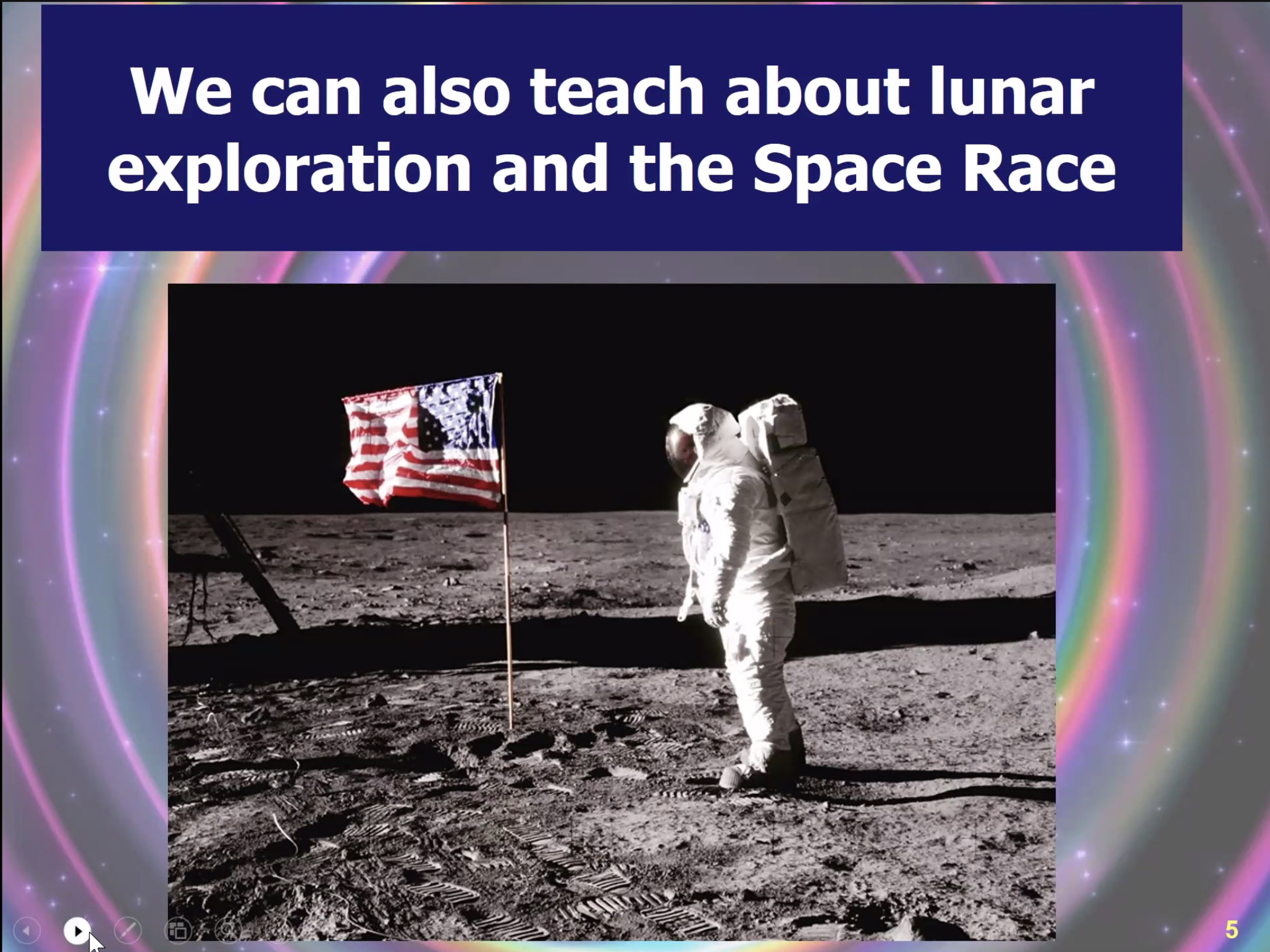 We can also teach about lunar exploration and the Space Race

5